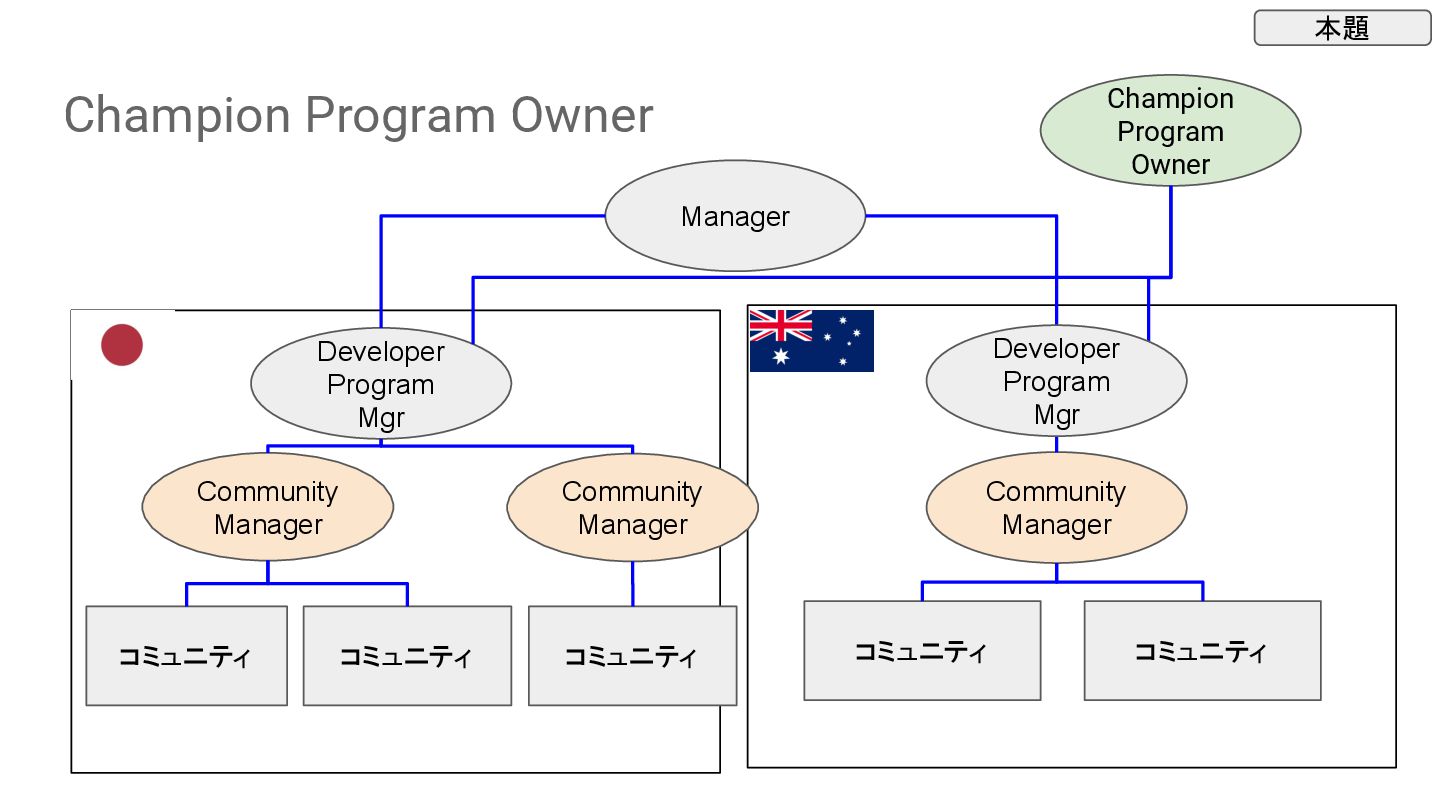 本題

Champion Program Owner

Champion Program Owner

Manager

Developer Program Mgr

Community Manager

Community Manager

コミュニティ

コミュニティ

コミュニティ

Developer Program Mgr

Community Manager

コミュニティ

コミュニティ